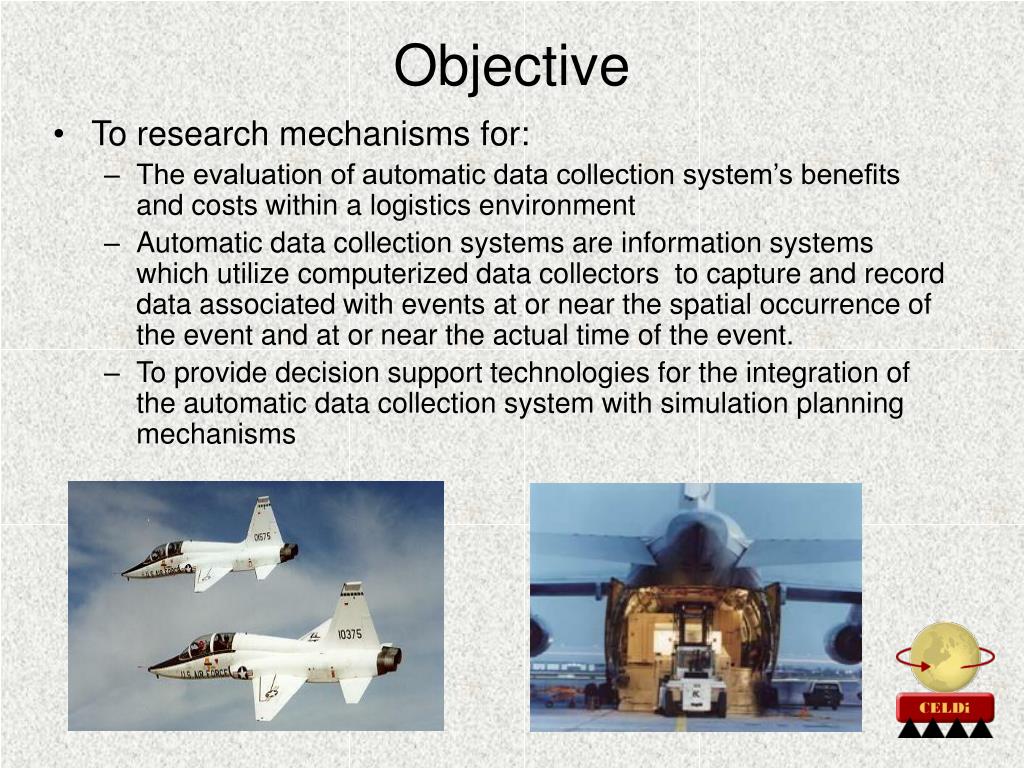 Objective

• To research mechanisms for:
  – The evaluation of automatic data collection system's benefits and costs within a logistics environment
  – Automatic data collection systems are information systems which utilize computerized data collectors to capture and record data associated with events at or near the spatial occurrence of the event and at or near the actual time of the event.
  – To provide decision support technologies for the integration of the automatic data collection system with simulation planning mechanisms

01675
U.S. AIR FORCE
10375
U.S. AIR FORCE

CELDi